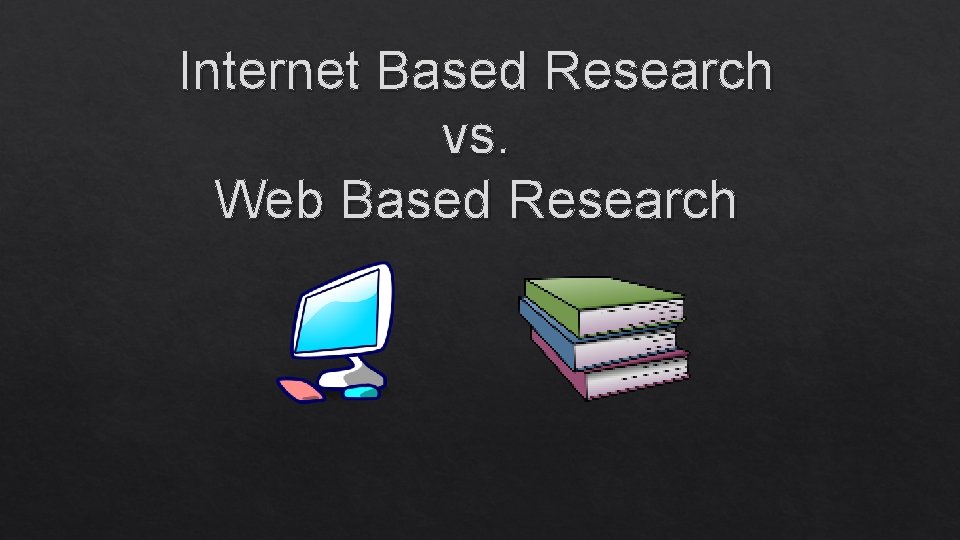 Internet Based Research
vs.
Web Based Research